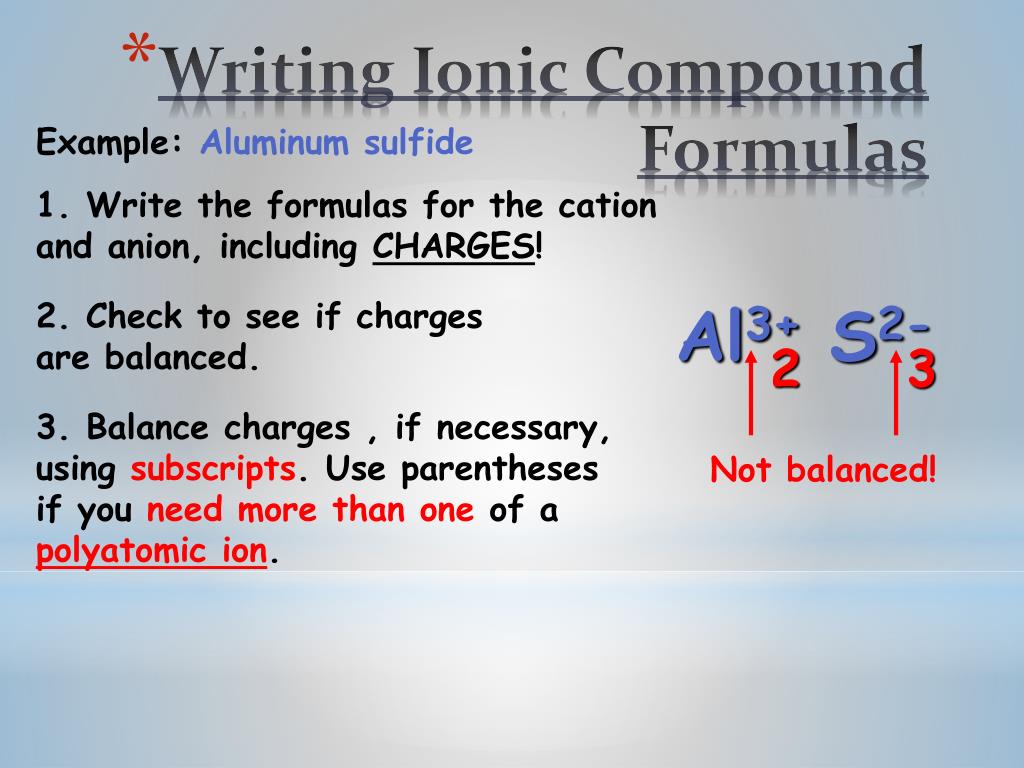 *Writing Ionic Compound Formulas

Example: Aluminum sulfide

1. Write the formulas for the cation and anion, including CHARGES!

2. Check to see if charges are balanced.

3. Balance charges , if necessary, using subscripts. Use parentheses if you need more than one of a polyatomic ion.

$Al^{3+}_{2}$ $S^{2-}_{3}$

Not balanced!